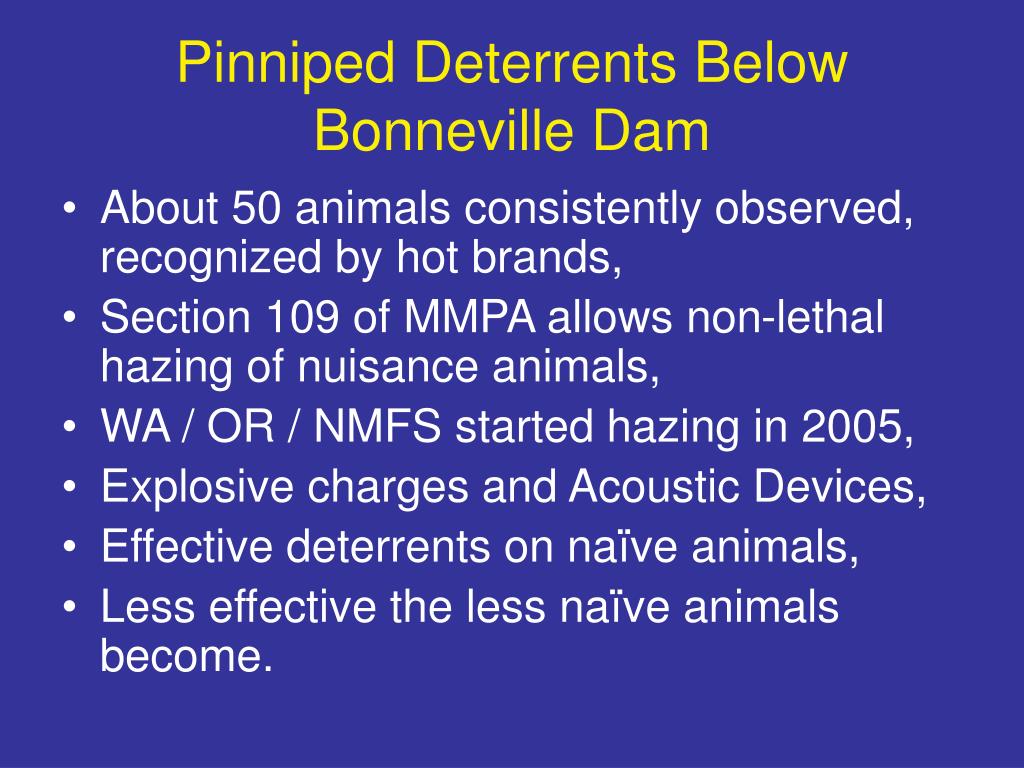 Pinniped Deterrents Below Bonneville Dam

• About 50 animals consistently observed, recognized by hot brands,
• Section 109 of MMPA allows non-lethal hazing of nuisance animals,
• WA / OR / NMFS started hazing in 2005,
• Explosive charges and Acoustic Devices,
• Effective deterrents on naïve animals,
• Less effective the less naïve animals become.